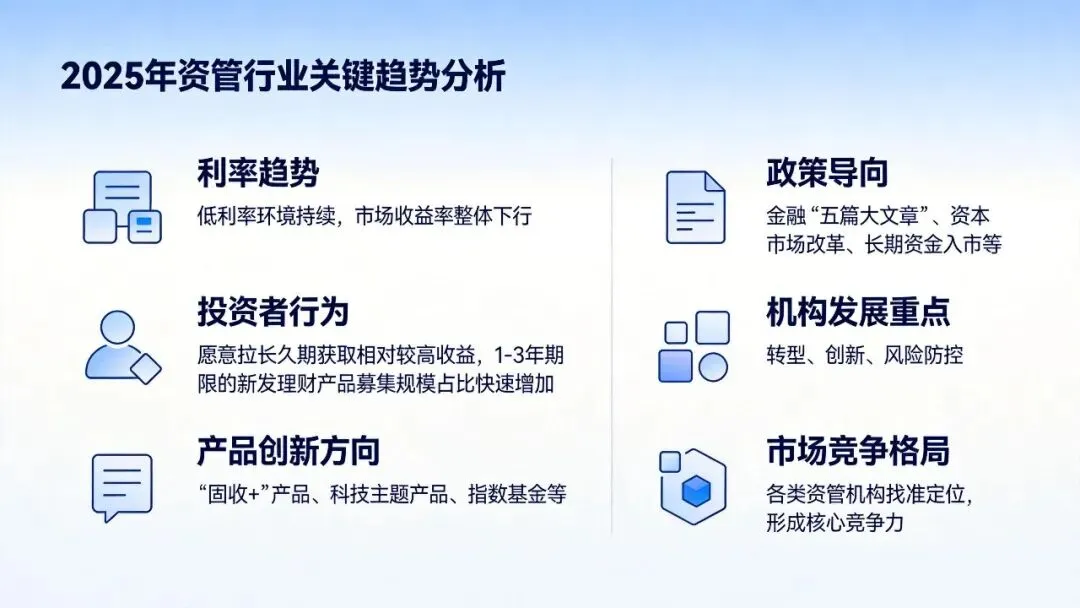 2025年资管行业关键趋势分析

利率趋势
低利率环境持续，市场收益率整体下行

投资者行为
愿意拉长久期获取相对较高收益，1-3年期限的新发理财产品募集规模占比快速增加

产品创新方向
“固收+”产品、科技主题产品、指数基金等

政策导向
金融“五篇大文章”、资本市场改革、长期资金入市等

机构发展重点
转型、创新、风险防控

市场竞争格局
各类资管机构找准定位，形成核心竞争力